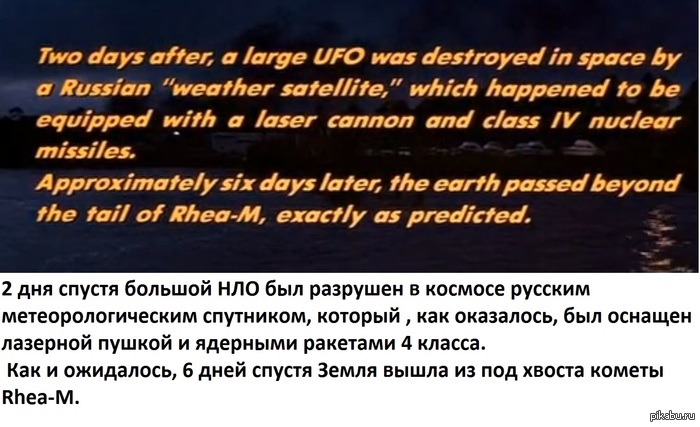 Two days after, a large UFO was destroyed in space by a Russian "weather satellite," which happened to be equipped with a laser cannon and class IV nuclear missiles.
Approximately six days later, the earth passed beyond the tail of Rhea-M, exactly as predicted.

2 дня спустя большой НЛО был разрушен в космосе русским метеорологическим спутником, который , как оказалось, был оснащен лазерной пушкой и ядерными ракетами 4 класса.
Как и ожидалось, 6 дней спустя Земля вышла из под хвоста кометы Rhea-M.

pikabu.ru